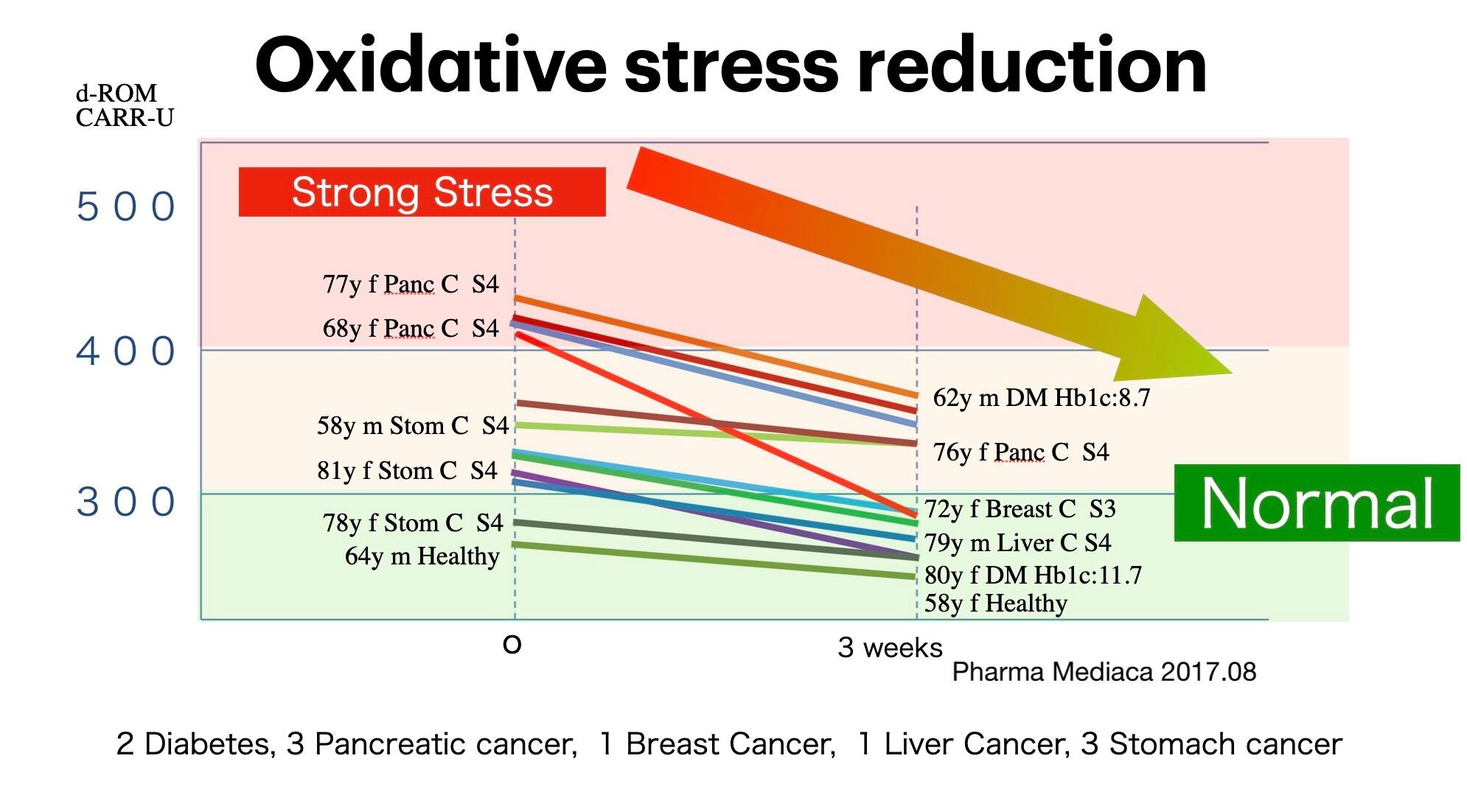 Oxidative stress reduction

d-ROM
CARR-U

500
400
300

Strong Stress

77y f Panc C S4
68y f Panc C S4
58y m Stom C S4
81y f Stom C S4
78y f Stom C S4
64y m Healthy

62y m DM Hb1c:8.7
76y f Panc C S4
72y f Breast C S3
79y m Liver C S4
80y f DM Hb1c:11.7
58y f Healthy

Normal

0
3 weeks

Pharma Mediaca 2017.08

2 Diabetes, 3 Pancreatic cancer, 1 Breast Cancer, 1 Liver Cancer, 3 Stomach cancer